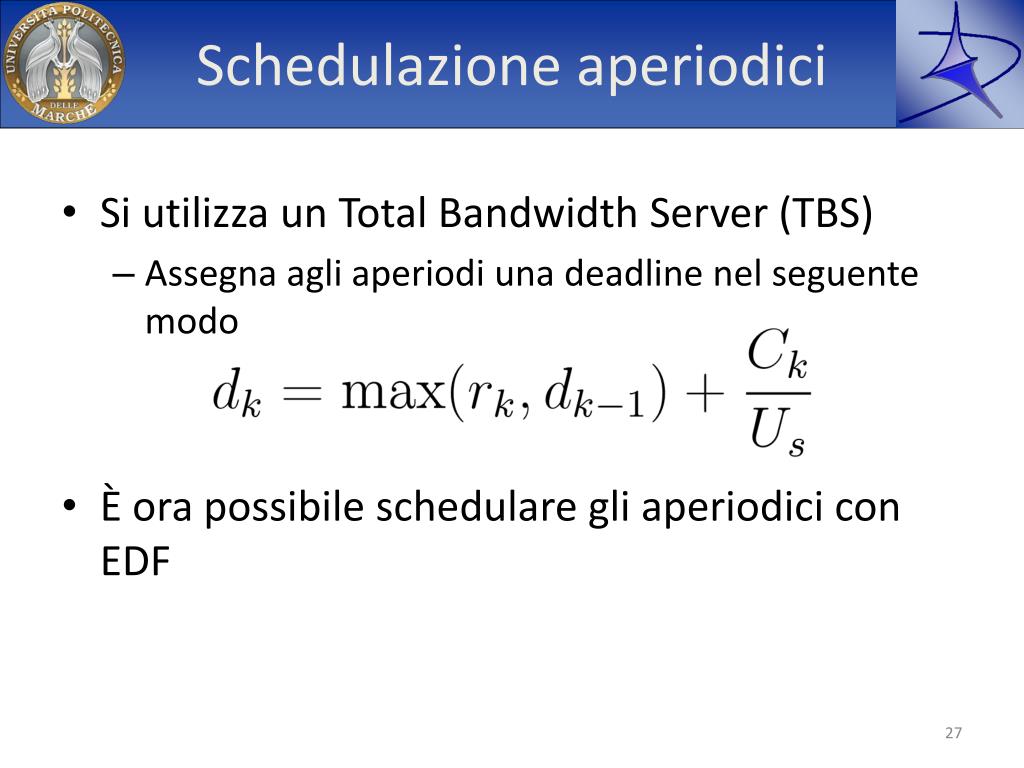 UNIVERSITÀ POLITECNICA DELLE MARCHE

Schedulazione aperiodici

• Si utilizza un Total Bandwidth Server (TBS)
– Assegna agli aperiodi una deadline nel seguente modo
$d_k = \max(r_k, d_{k-1}) + \frac{C_k}{U_s}$

• È ora possibile schedulare gli aperiodici con EDF

27